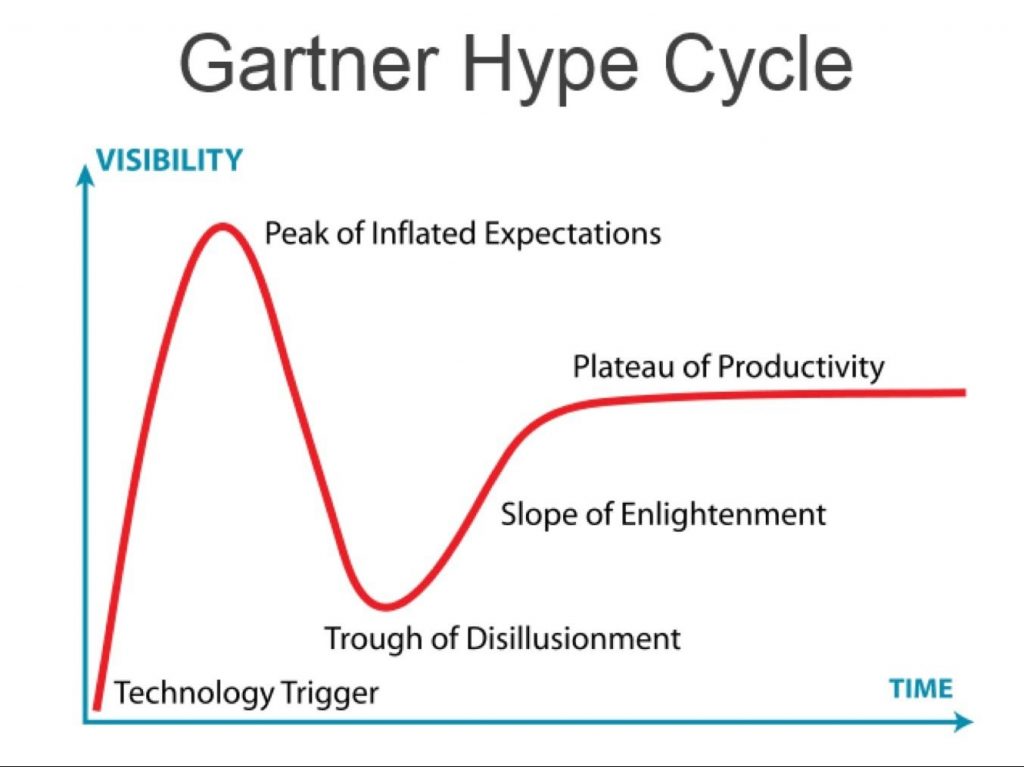 Gartner Hype Cycle

VISIBILITY

Peak of Inflated Expectations

Plateau of Productivity

Slope of Enlightenment

Trough of Disillusionment

Technology Trigger

TIME